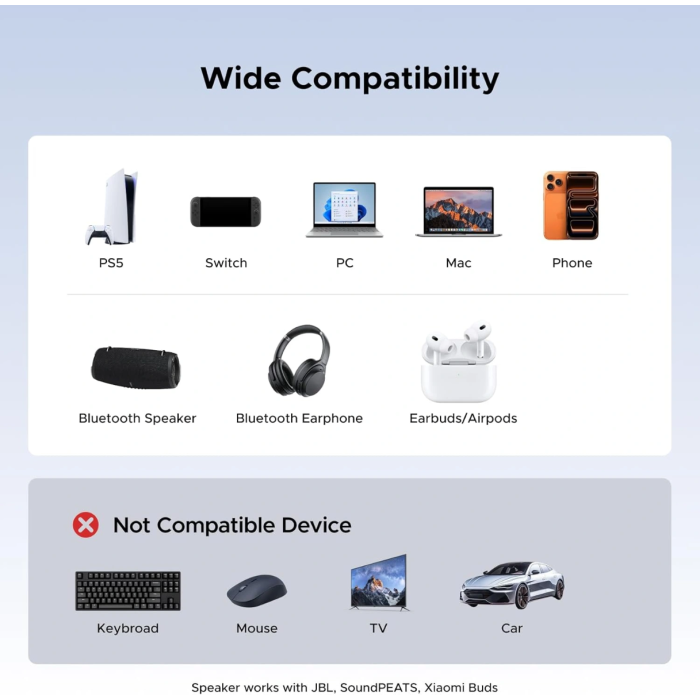 Wide Compatibility

PS5

Switch

PC

Mac

Phone

Bluetooth Speaker

Bluetooth Earphone

Earbuds/Airpods

Not Compatible Device

Keybroad

Mouse

TV

Car

Speaker works with JBL, SoundPEATS, Xiaomi Buds